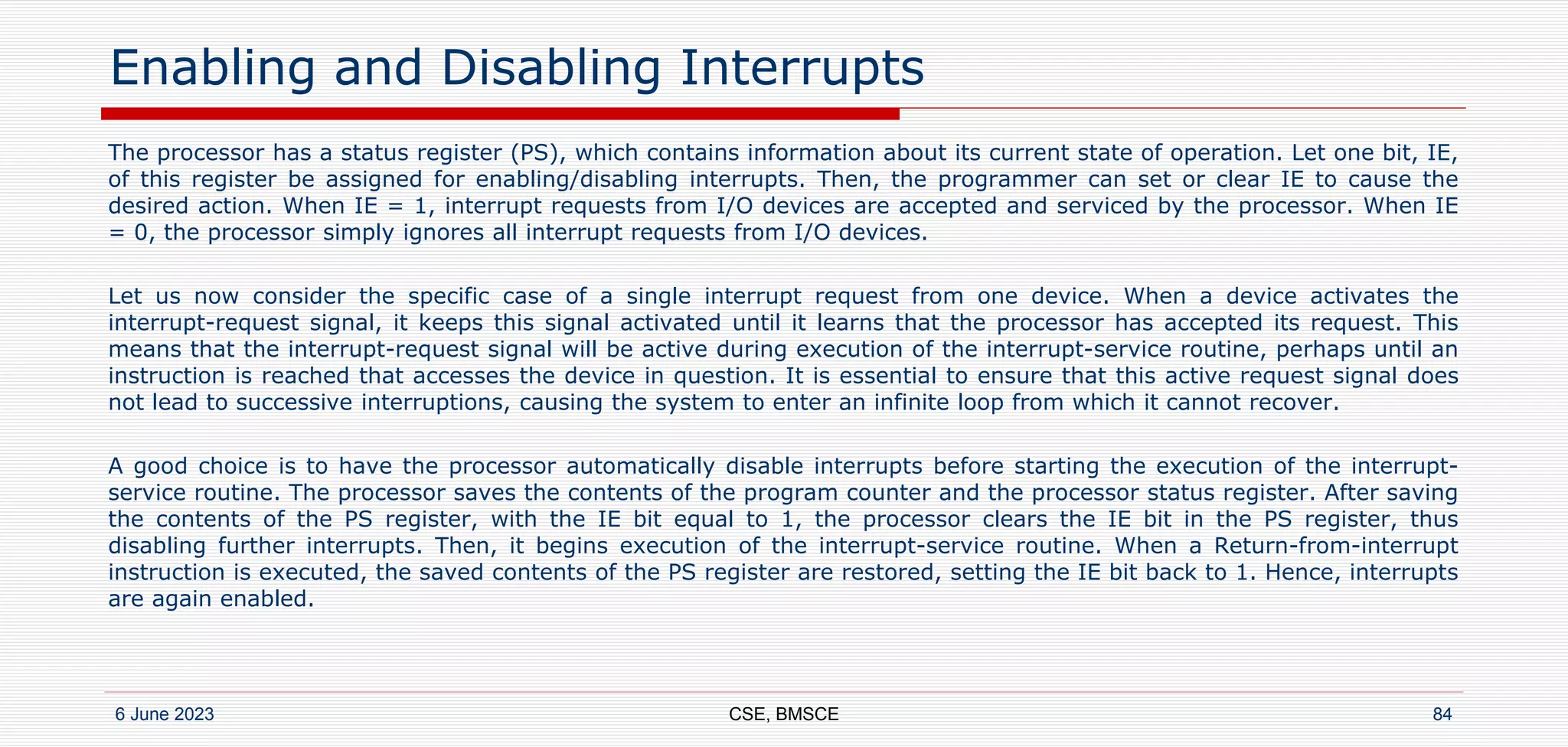 Enabling and Disabling Interrupts

The processor has a status register (PS), which contains information about its current state of operation. Let one bit, IE, of this register be assigned for enabling/disabling interrupts. Then, the programmer can set or clear IE to cause the desired action. When IE = 1, interrupt requests from I/O devices are accepted and serviced by the processor. When IE = 0, the processor simply ignores all interrupt requests from I/O devices.

Let us now consider the specific case of a single interrupt request from one device. When a device activates the interrupt-request signal, it keeps this signal activated until it learns that the processor has accepted its request. This means that the interrupt-request signal will be active during execution of the interrupt-service routine, perhaps until an instruction is reached that accesses the device in question. It is essential to ensure that this active request signal does not lead to successive interruptions, causing the system to enter an infinite loop from which it cannot recover.

A good choice is to have the processor automatically disable interrupts before starting the execution of the interrupt-service routine. The processor saves the contents of the program counter and the processor status register. After saving the contents of the PS register, with the IE bit equal to 1, the processor clears the IE bit in the PS register, thus disabling further interrupts. Then, it begins execution of the interrupt-service routine. When a Return-from-interrupt instruction is executed, the saved contents of the PS register are restored, setting the IE bit back to 1. Hence, interrupts are again enabled.

6 June 2023 CSE, BMSCE 84